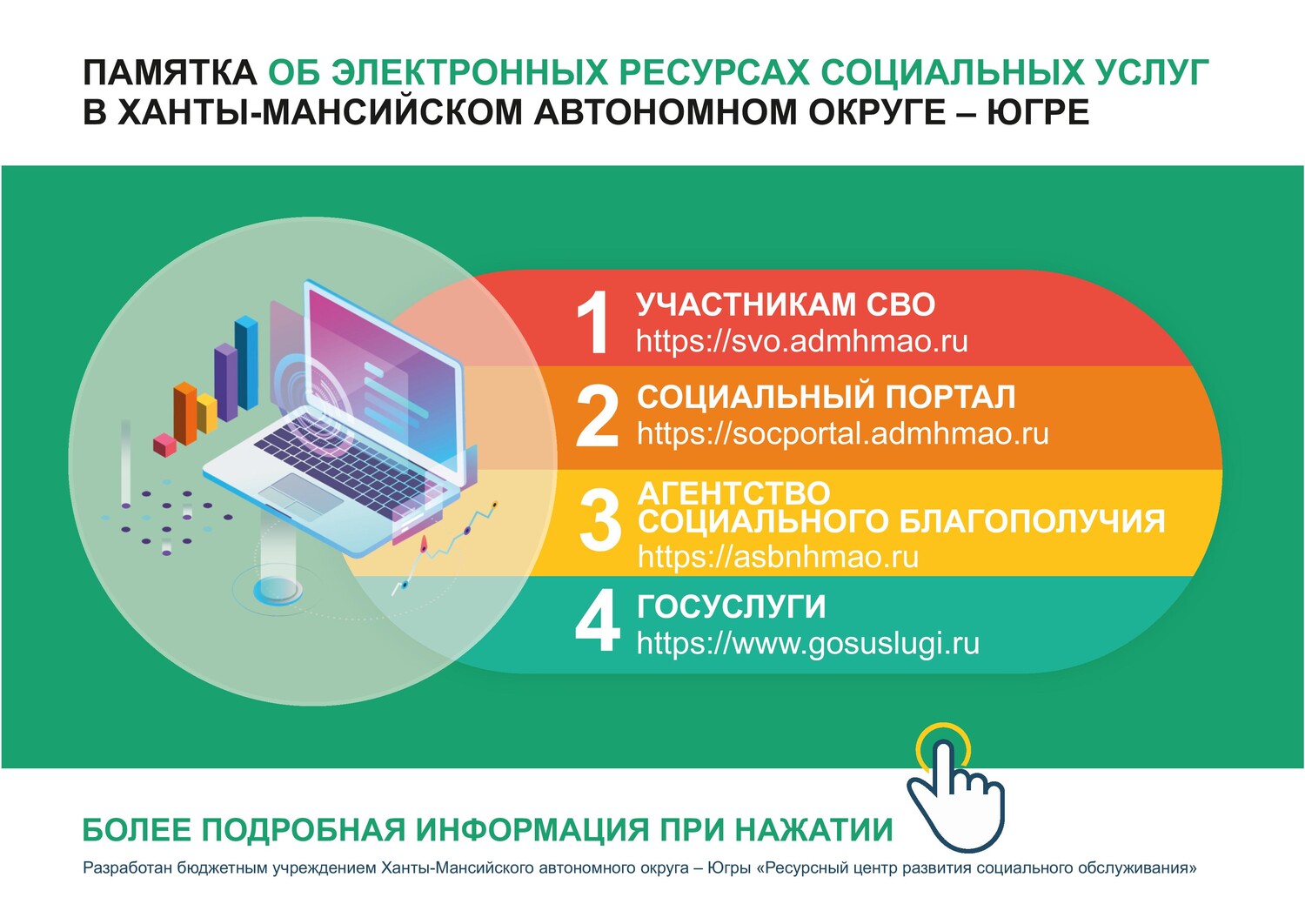 ПАМЯТКА ОБ ЭЛЕКТРОННЫХ РЕСУРСАХ СОЦИАЛЬНЫХ УСЛУГ В ХАНТЫ-МАНСИЙСКОМ АВТОНОМНОМ ОКРУГЕ – ЮГРЕ

1 УЧАСТНИКАМ СВО
https://svo.admhmao.ru

2 СОЦИАЛЬНЫЙ ПОРТАЛ
https://socportal.admhmao.ru

3 АГЕНТСТВО СОЦИАЛЬНОГО БЛАГОПОЛУЧИЯ
https://asbnhmao.ru

4 ГОСУСЛУГИ
https://www.gosuslugi.ru

БОЛЕЕ ПОДРОБНАЯ ИНФОРМАЦИЯ ПРИ НАЖАТИИ

Разработан бюджетным учреждением Ханты-Мансийского автономного округа – Югры «Ресурсный центр развития социального обслуживания»